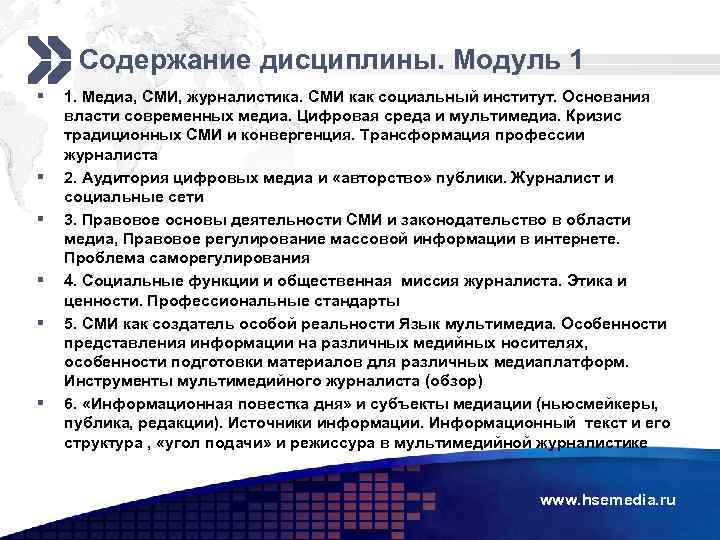 Содержание дисциплины. Модуль 1

▪ 1. Медиа, СМИ, журналистика. СМИ как социальный институт. Основания власти современных медиа. Цифровая среда и мультимедиа. Кризис традиционных СМИ и конвергенция. Трансформация профессии журналиста

▪ 2. Аудитория цифровых медиа и «авторство» публики. Журналист и социальные сети

▪ 3. Правовое основы деятельности СМИ и законодательство в области медиа, Правовое регулирование массовой информации в интернете. Проблема саморегулирования

▪ 4. Социальные функции и общественная миссия журналиста. Этика и ценности. Профессиональные стандарты

▪ 5. СМИ как создатель особой реальности Язык мультимедиа. Особенности представления информации на различных медийных носителях, особенности подготовки материалов для различных медиаплатформ. Инструменты мультимедийного журналиста (обзор)

▪ 6. «Информационная повестка дня» и субъекты медиации (ньюсмейкеры, публика, редакции). Источники информации. Информационный текст и его структура , «угол подачи» и режиссура в мультимедийной журналистике

www.hsemedia.ru